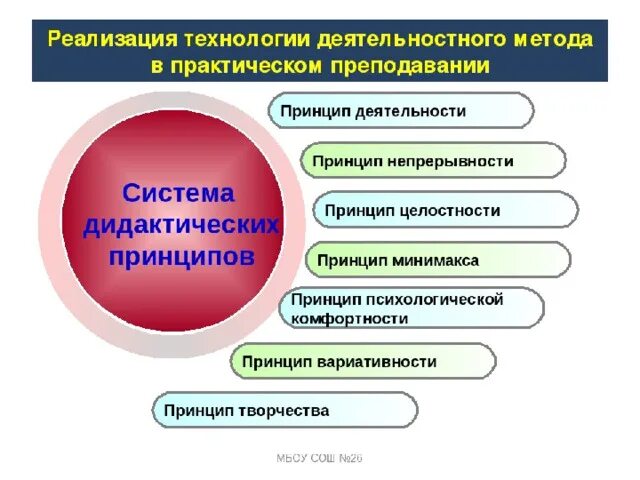 Реализация технологии деятельностного метода в практическом преподавании

Система дидактических принципов

Принцип деятельности

Принцип непрерывности

Принцип целостности

Принцип минимакса

Принцип психологической комфортности

Принцип вариативности

Принцип творчества

МБОУ СОШ №26